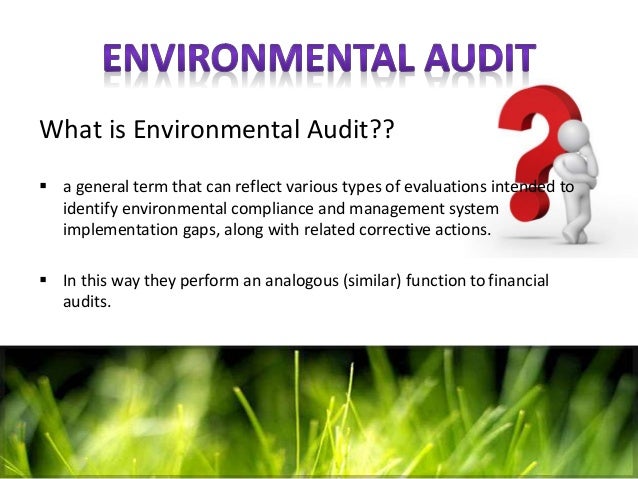 ENVIRONMENTAL AUDIT

What is Environmental Audit??

▪ a general term that can reflect various types of evaluations intended to identify environmental compliance and management system implementation gaps, along with related corrective actions.

▪ In this way they perform an analogous (similar) function to financial audits.